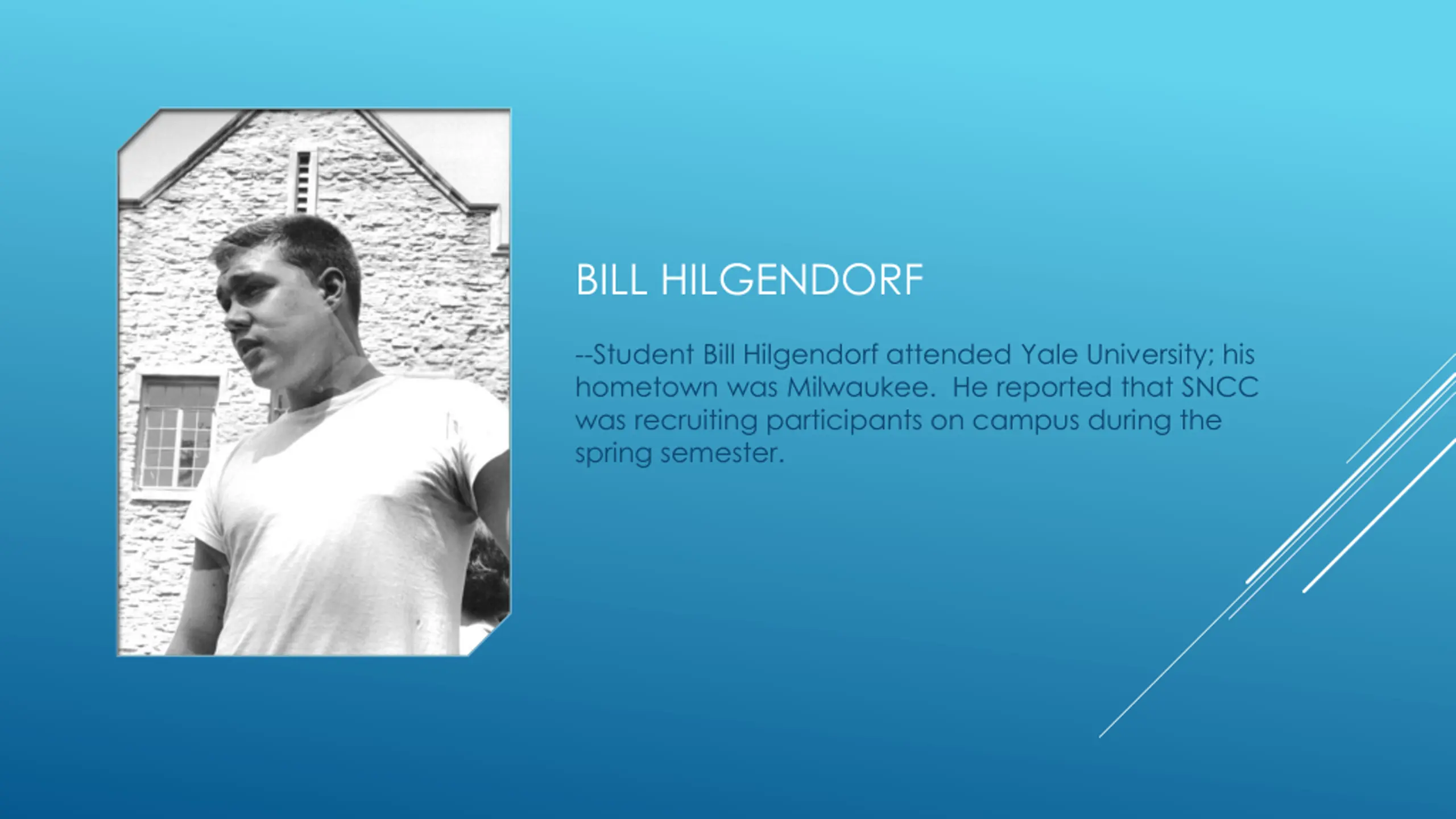 BILL HILGENDORF

--Student Bill Hilgendorf attended Yale University; his hometown was Milwaukee.  He reported that SNCC was recruiting participants on campus during the spring semester.